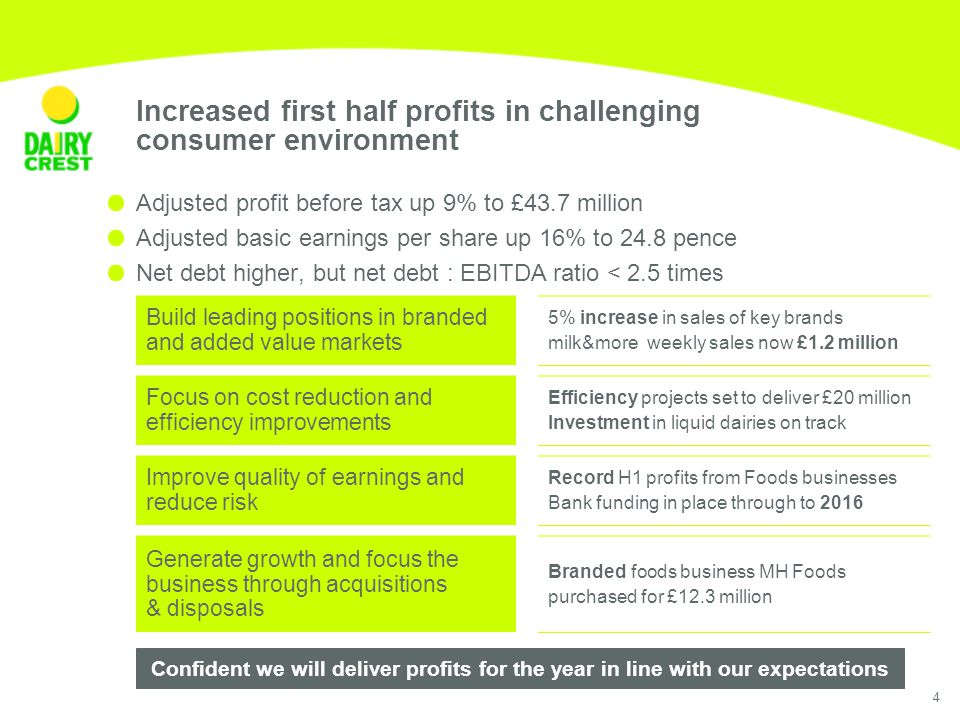 DAIRY CREST

Increased first half profits in challenging consumer environment

Adjusted profit before tax up 9% to £43.7 million

Adjusted basic earnings per share up 16% to 24.8 pence

Net debt higher, but net debt : EBITDA ratio < 2.5 times

Build leading positions in branded and added value markets

5% increase in sales of key brands
milk&more weekly sales now £1.2 million

Focus on cost reduction and efficiency improvements

Efficiency projects set to deliver £20 million
Investment in liquid dairies on track

Improve quality of earnings and reduce risk

Record H1 profits from Foods businesses
Bank funding in place through to 2016

Generate growth and focus the business through acquisitions & disposals

Branded foods business MH Foods purchased for £12.3 million

Confident we will deliver profits for the year in line with our expectations

4